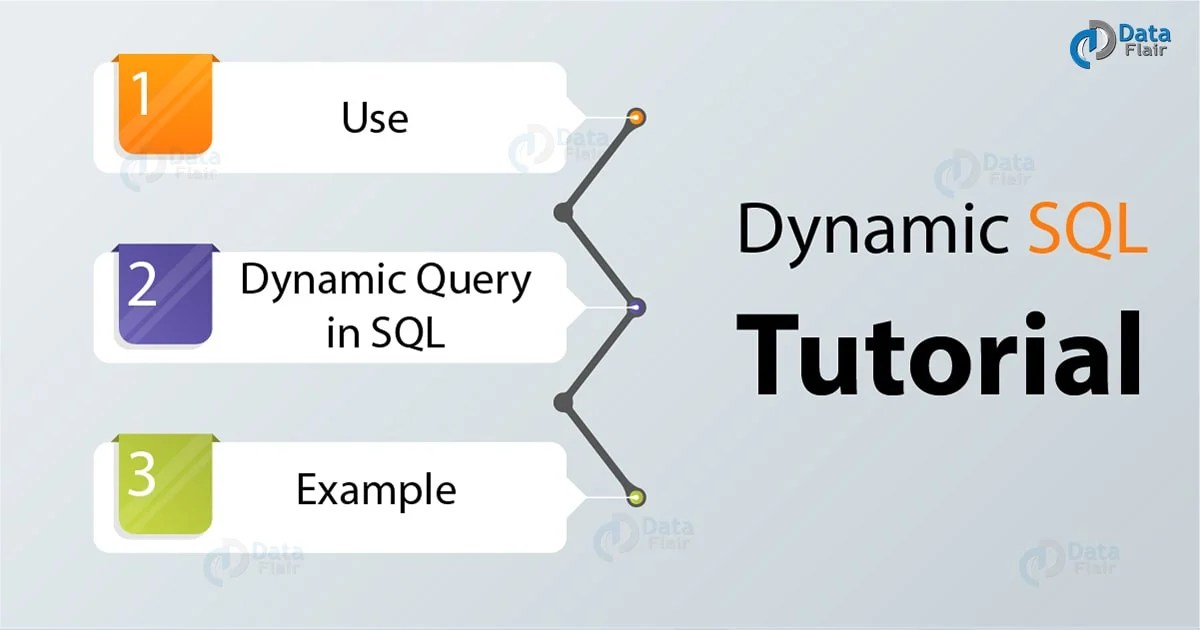 Data Flair

1
Use

2
Dynamic Query in SQL

3
Example

Dynamic SQL
Tutorial